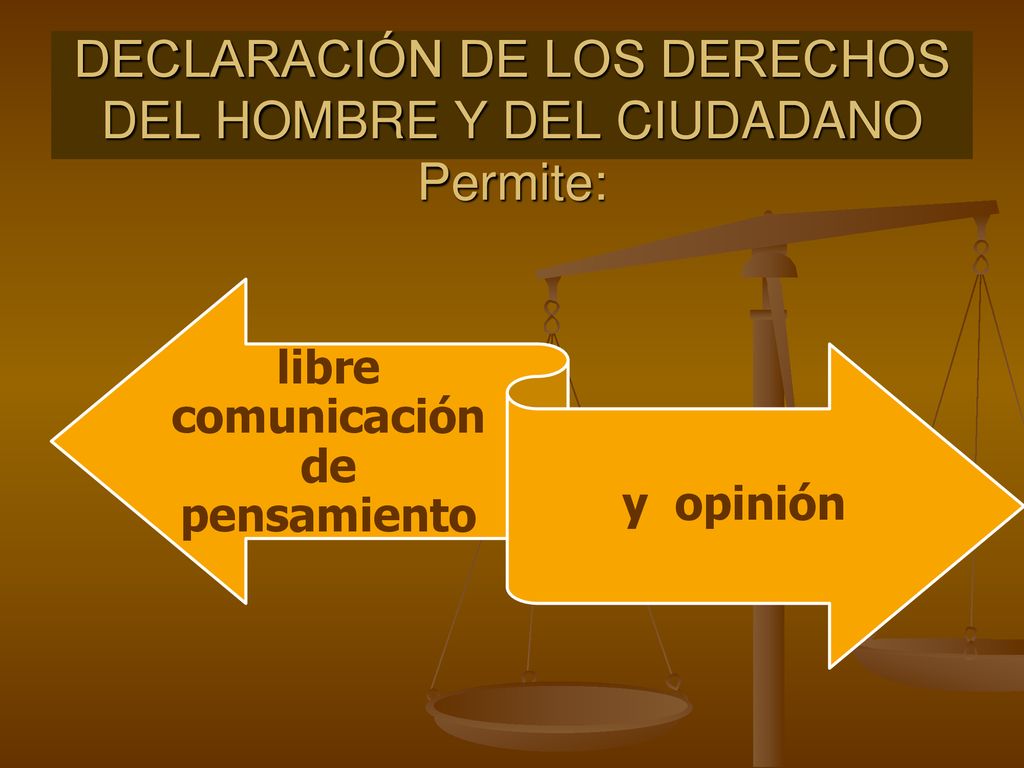 DECLARACIÓN DE LOS DERECHOS DEL HOMBRE Y DEL CIUDADANO
Permite:

libre comunicación de pensamiento

y opinión